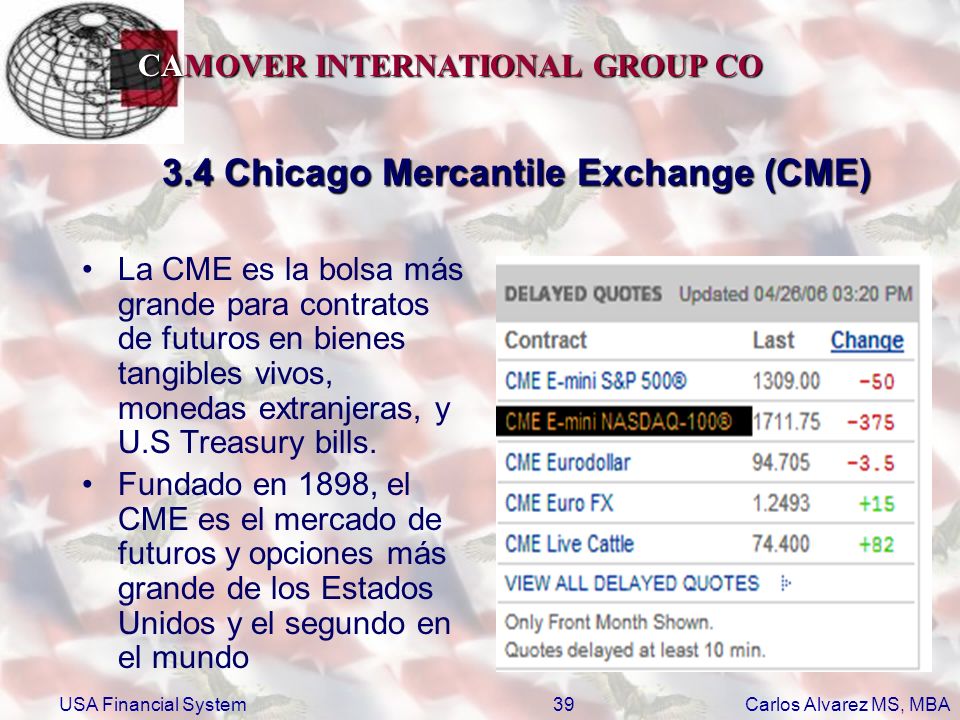 CAMOVER INTERNATIONAL GROUP CO

3.4 Chicago Mercantile Exchange (CME)

• La CME es la bolsa más grande para contratos de futuros en bienes tangibles vivos, monedas extranjeras, y U.S Treasury bills.

• Fundado en 1898, el CME es el mercado de futuros y opciones más grande de los Estados Unidos y el segundo en el mundo

DELAYED QUOTES Updated 04/26/06 03:20 PM

| Contract | Last | Change |
|---|---|---|
| CME E-mini S&P 500® | 1309.00 | -50 |
| CME E-mini NASDAQ-100® | 1711.75 | -375 |
| CME Eurodollar | 94.705 | -3.5 |
| CME Euro FX | 1.2493 | +15 |
| CME Live Cattle | 74.400 | +82 |

VIEW ALL DELAYED QUOTES

Only Front Month Shown.
Quotes delayed at least 10 min.

USA Financial System 39 Carlos Alvarez MS, MBA